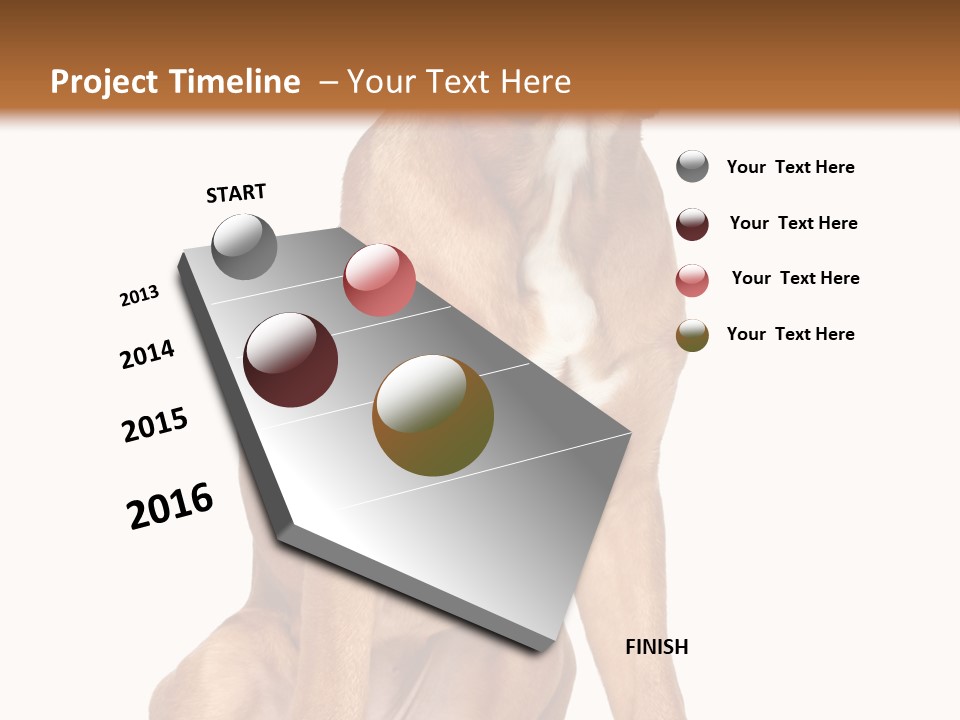 Project Timeline – Your Text Here

START

2013

2014

2015

2016

FINISH

Your Text Here

Your Text Here

Your Text Here

Your Text Here